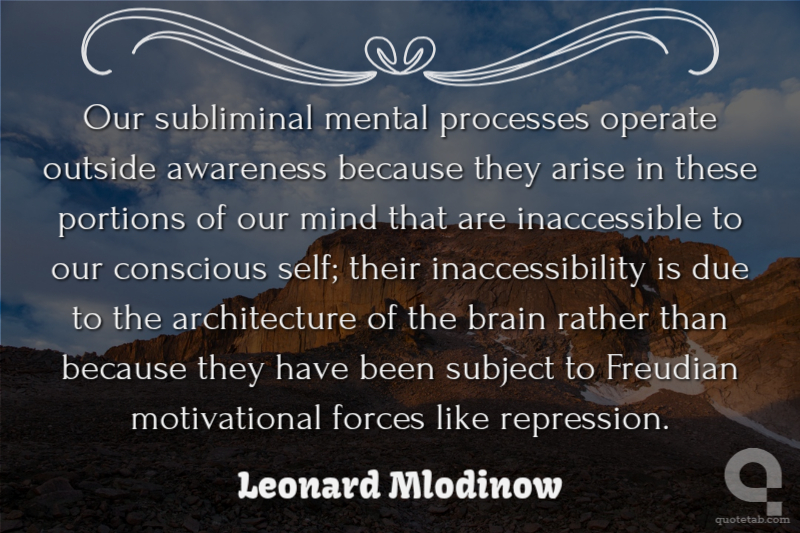 Our subliminal mental processes operate outside awareness because they arise in these portions of our mind that are inaccessible to our conscious self; their inaccessibility is due to the architecture of the brain rather than because they have been subject to Freudian motivational forces like repression.

Leonard Mlodinow

quotetab.com